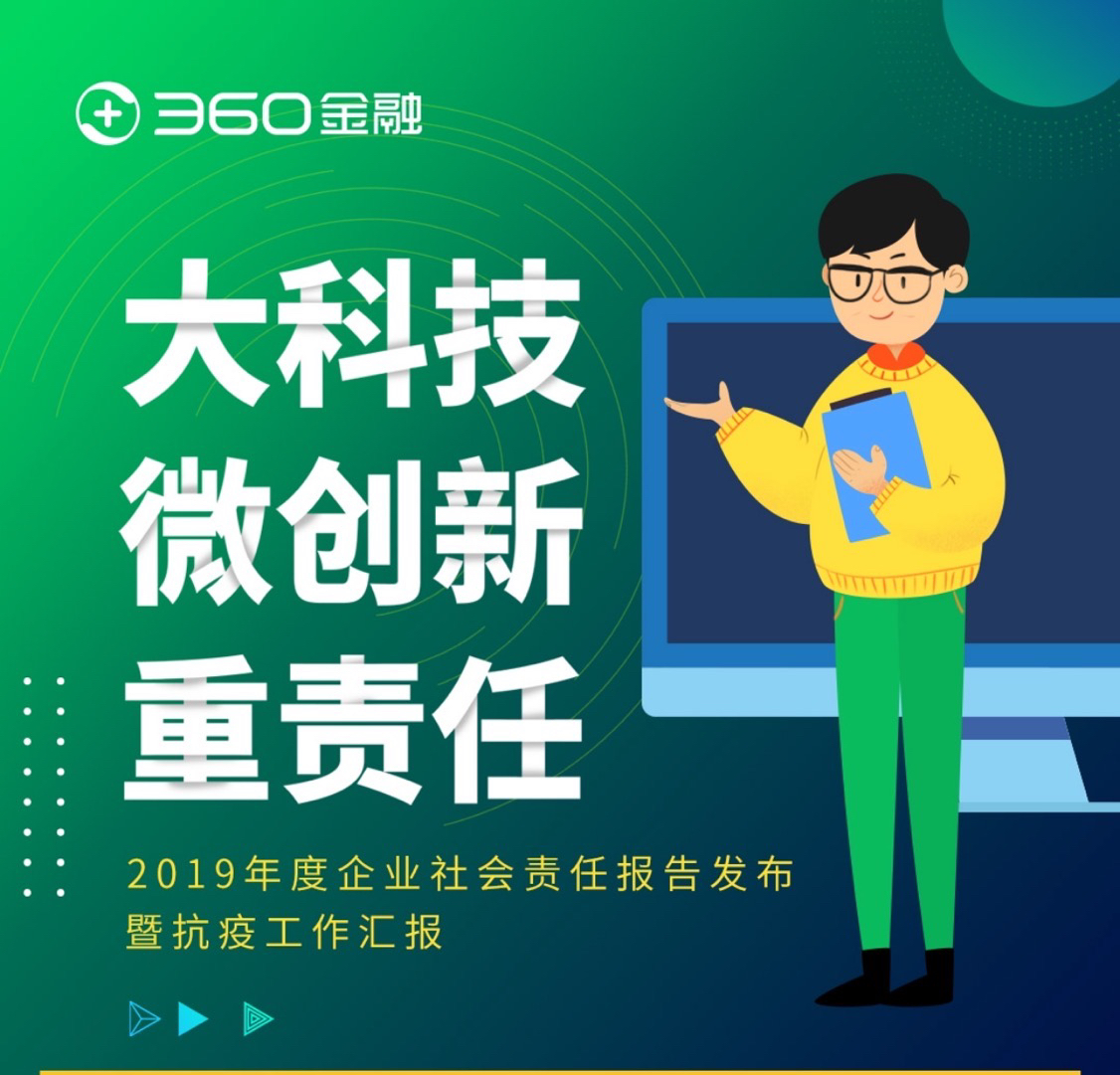 360金融

大科技
微创新
重责任

2019年度企业社会责任报告发布
暨抗疫工作汇报